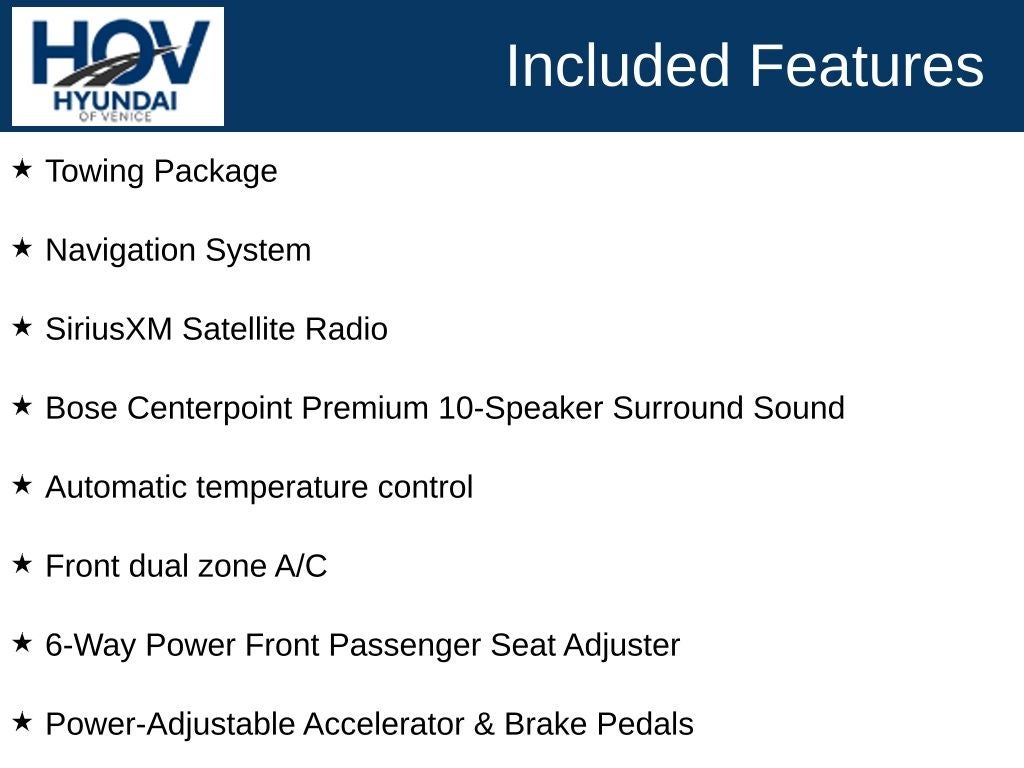 HOV
HYUNDAI
OF VENICE

Included Features

★ Towing Package

★ Navigation System

★ SiriusXM Satellite Radio

★ Bose Centerpoint Premium 10-Speaker Surround Sound

★ Automatic temperature control

★ Front dual zone A/C

★ 6-Way Power Front Passenger Seat Adjuster

★ Power-Adjustable Accelerator & Brake Pedals